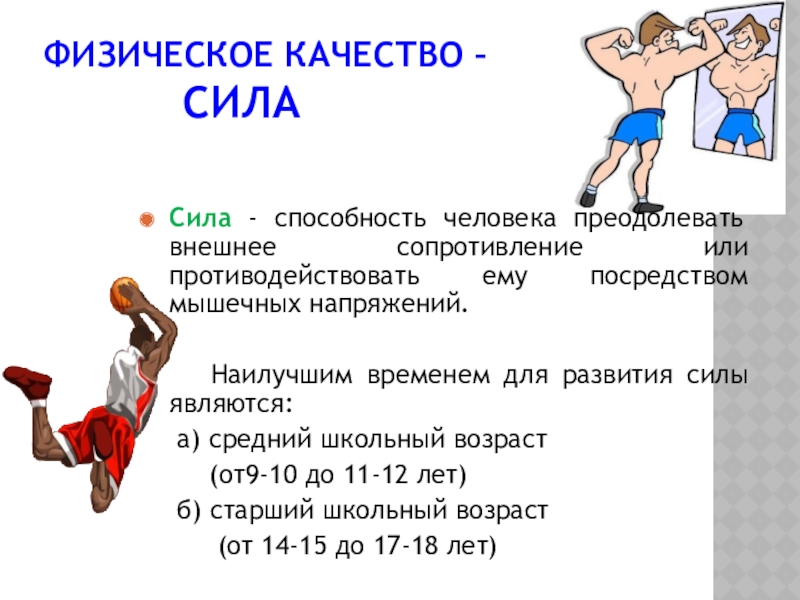 ФИЗИЧЕСКОЕ КАЧЕСТВО – СИЛА

Сила - способность человека преодолевать внешнее сопротивление или противодействовать ему посредством мышечных напряжений.

Наилучшим временем для развития силы являются:

а) средний школьный возраст

(от9-10 до 11-12 лет)

б) старший школьный возраст

(от 14-15 до 17-18 лет)